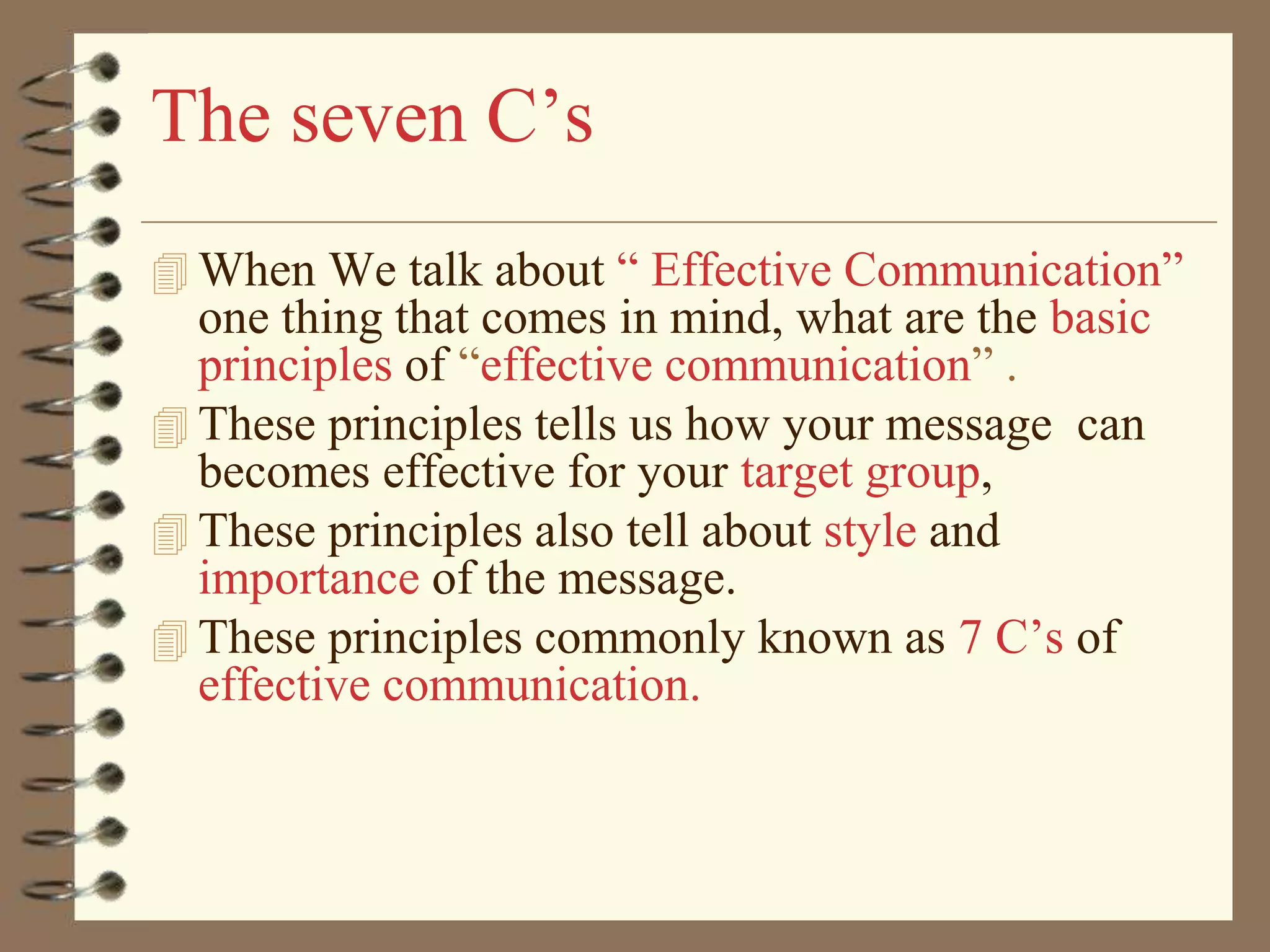 The seven C’s

When We talk about “ Effective Communication” one thing that comes in mind, what are the basic principles of “effective communication” .

These principles tells us how your message can becomes effective for your target group,

These principles also tell about style and importance of the message.

These principles commonly known as 7 C’s of effective communication.